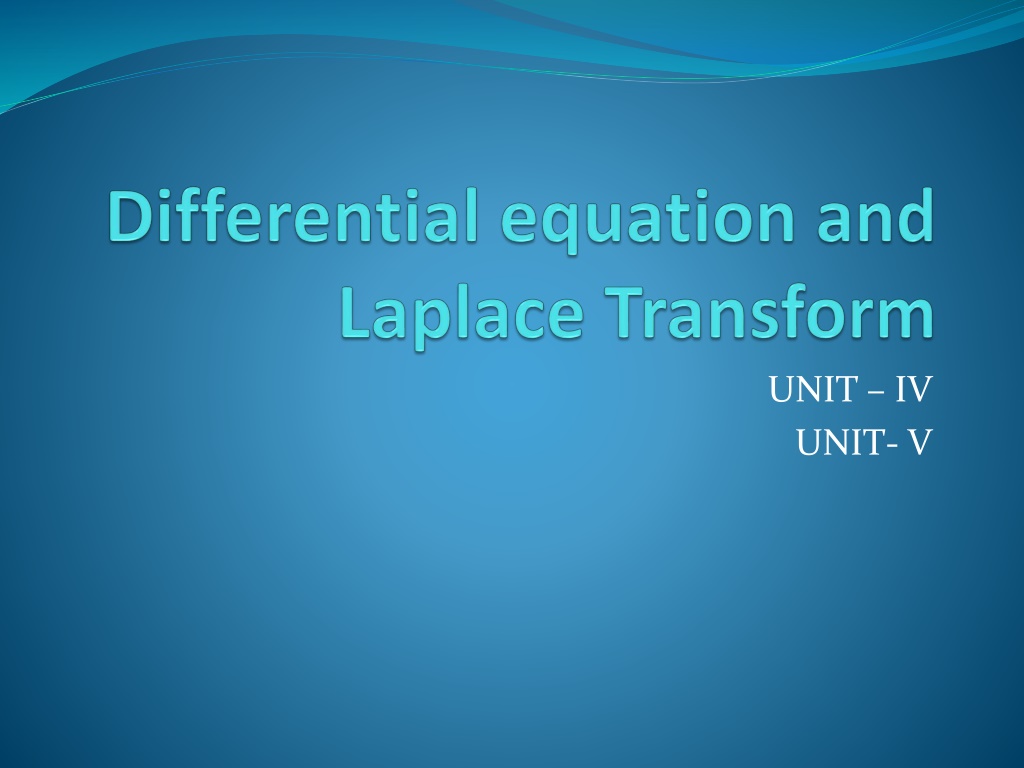 Differential equation and Laplace Transform

UNIT – IV
UNIT- V